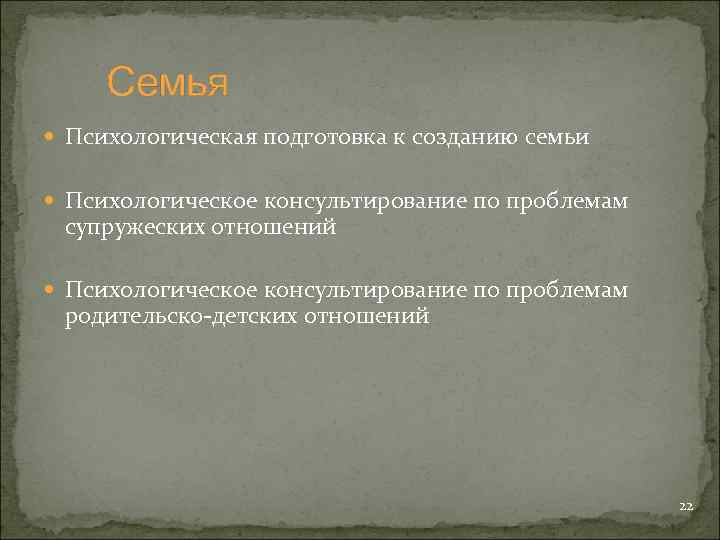 Семья

Психологическая подготовка к созданию семьи

Психологическое консультирование по проблемам супружеских отношений

Психологическое консультирование по проблемам родительско-детских отношений

22